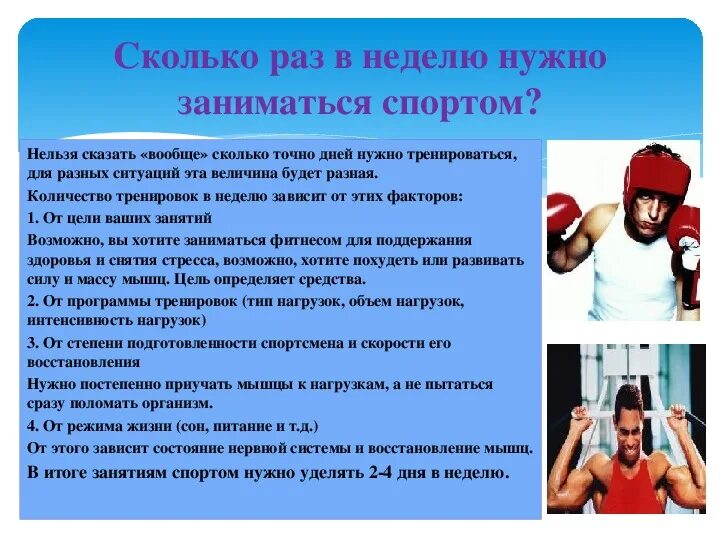 Сколько раз в неделю нужно заниматься спортом?

Нельзя сказать «вообще» сколько точно дней нужно тренироваться, для разных ситуаций эта величина будет разная.

Количество тренировок в неделю зависит от этих факторов:

1. От цели ваших занятий

Возможно, вы хотите заниматься фитнесом для поддержания здоровья и снятия стресса, возможно, хотите похудеть или развивать силу и массу мышц. Цель определяет средства.

2. От программы тренировок (тип нагрузок, объем нагрузок, интенсивность нагрузок)

3. От степени подготовленности спортсмена и скорости его восстановления

Нужно постепенно приучать мышцы к нагрузкам, а не пытаться сразу поломать организм.

4. От режима жизни (сон, питание и т.д.)

От этого зависит состояние нервной системы и восстановление мышц.

В итоге занятиям спортом нужно уделять 2-4 дня в неделю.